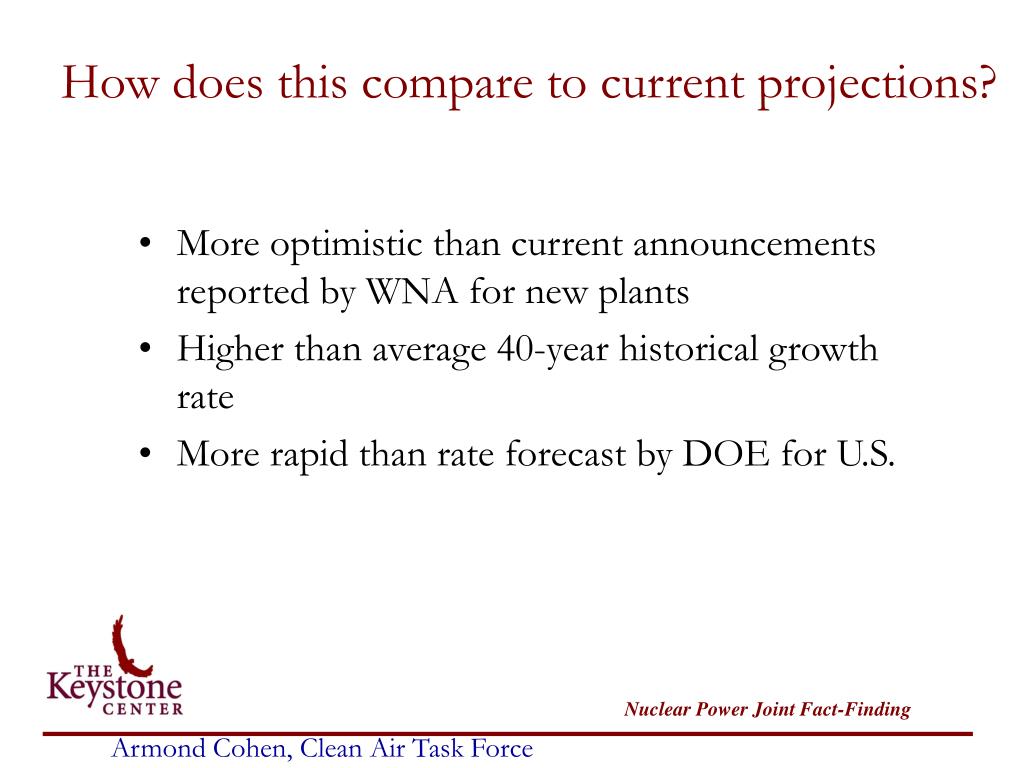 How does this compare to current projections?

• More optimistic than current announcements reported by WNA for new plants
• Higher than average 40-year historical growth rate
• More rapid than rate forecast by DOE for U.S.

THE Keystone CENTER

Nuclear Power Joint Fact-Finding

Armond Cohen, Clean Air Task Force